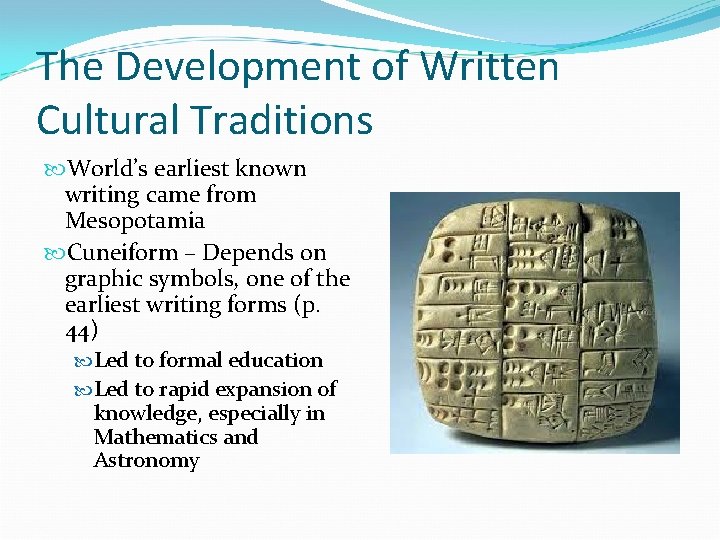 The Development of Written Cultural Traditions

World's earliest known writing came from Mesopotamia

Cuneiform – Depends on graphic symbols, one of the earliest writing forms (p. 44)

Led to formal education

Led to rapid expansion of knowledge, especially in Mathematics and Astronomy